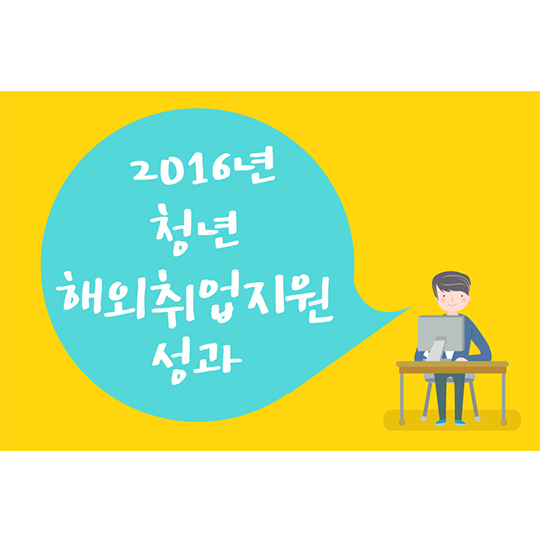 2016년
청년
해외취업지원
성과